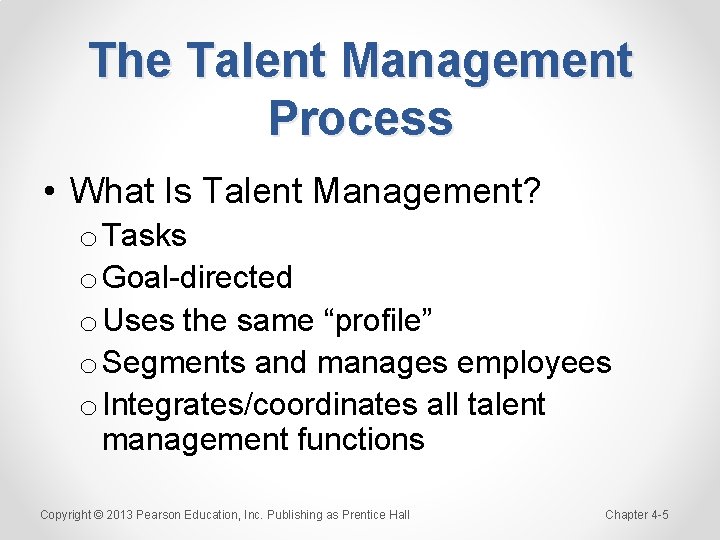 The Talent Management Process

• What Is Talent Management?
  o Tasks
  o Goal-directed
  o Uses the same “profile”
  o Segments and manages employees
  o Integrates/coordinates all talent management functions

Copyright © 2013 Pearson Education, Inc. Publishing as Prentice Hall

Chapter 4-5